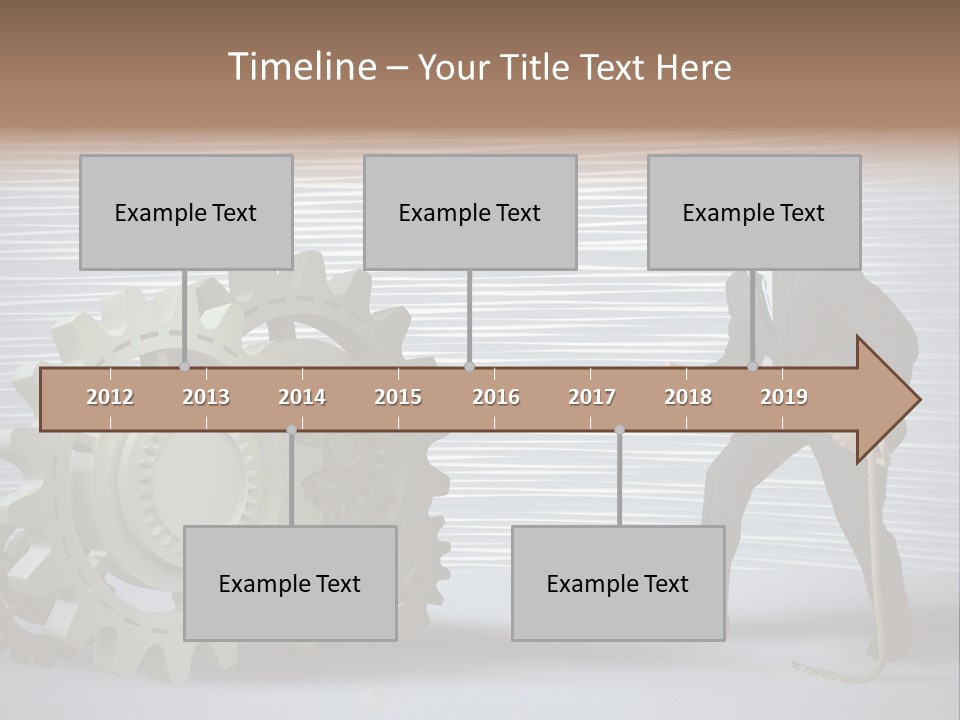 Timeline – Your Title Text Here

Example Text

Example Text

Example Text

2012
2013
2014
2015
2016
2017
2018
2019

Example Text

Example Text